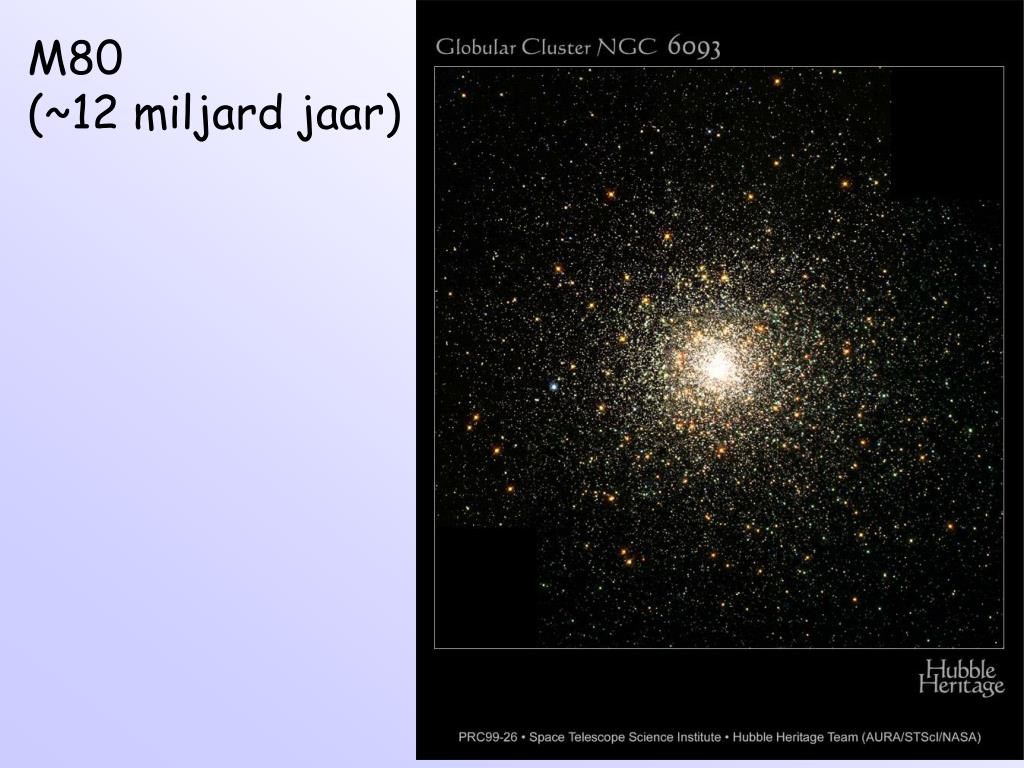 M80
(~12 miljard jaar)

Globular Cluster NGC 6093

Hubble Heritage

PRC99-26 • Space Telescope Science Institute • Hubble Heritage Team (AURA/STScI/NASA)